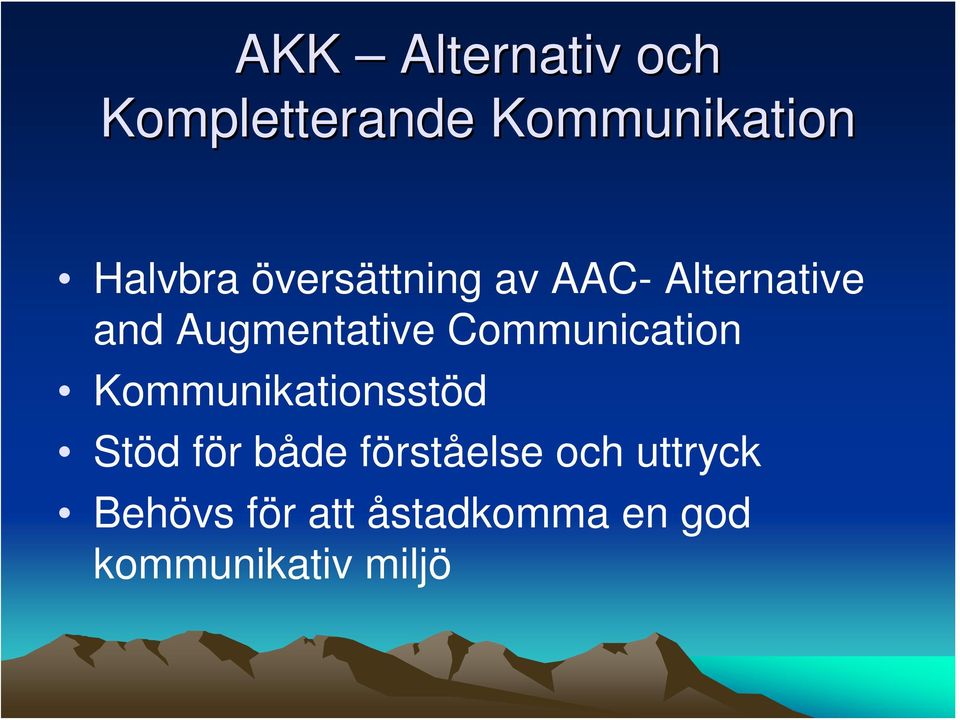 AKK – Alternativ och Kompletterande Kommunikation

• Halvbra översättning av AAC- Alternative and Augmentative Communication
• Kommunikationsstöd
• Stöd för både förståelse och uttryck
• Behövs för att åstadkomma en god kommunikativ miljö